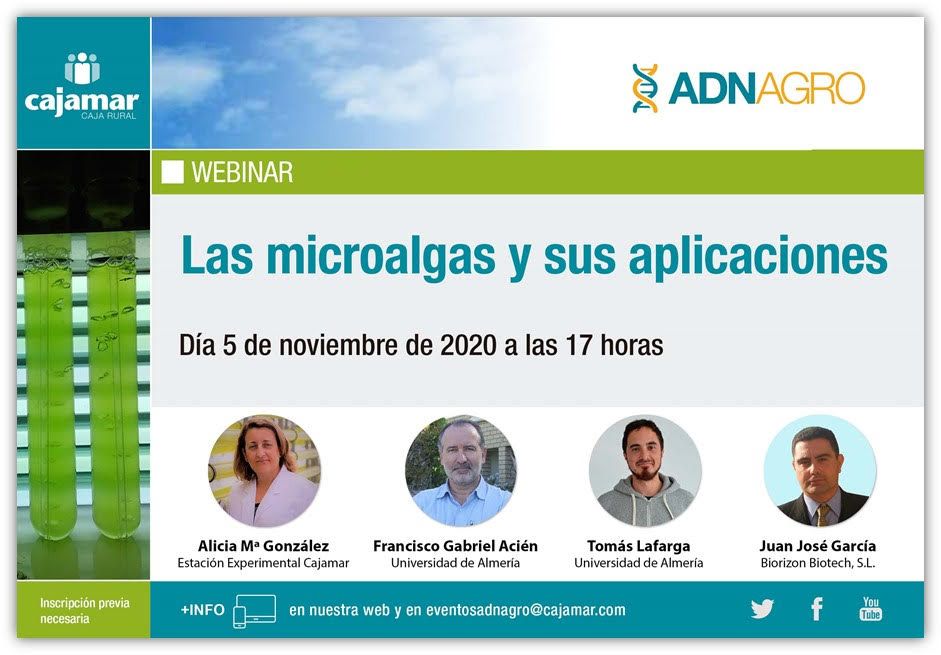 cajamar
CAJA RURAL

ADNAGRO

WEBINAR

Las microalgas y sus aplicaciones

Día 5 de noviembre de 2020 a las 17 horas

Alicia Mª González
Estación Experimental Cajamar

Francisco Gabriel Acién
Universidad de Almería

Tomás Lafarga
Universidad de Almería

Juan José García
Biorizon Biotech, S.L.

Inscripción previa necesaria

+INFO en nuestra web y en eventosadnagro@cajamar.com

You Tube